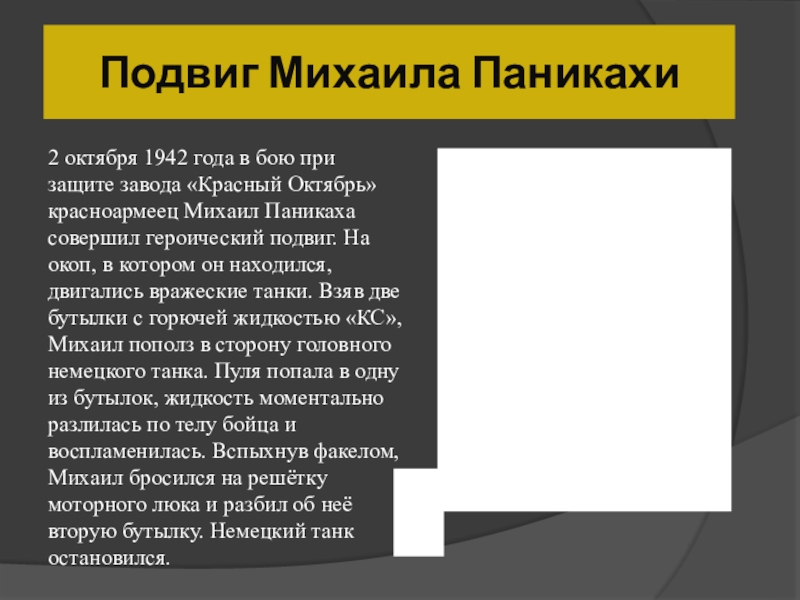 Подвиг Михаила Паникахи

2 октября 1942 года в бою при защите завода «Красный Октябрь» красноармеец Михаил Паникаха совершил героический подвиг. На окоп, в котором он находился, двигались вражеские танки. Взяв две бутылки с горючей жидкостью «КС», Михаил пополз в сторону головного немецкого танка. Пуля попала в одну из бутылок, жидкость моментально разлилась по телу бойца и воспламенилась. Вспыхнув факелом, Михаил бросился на решётку моторного люка и разбил об неё вторую бутылку. Немецкий танк остановился.